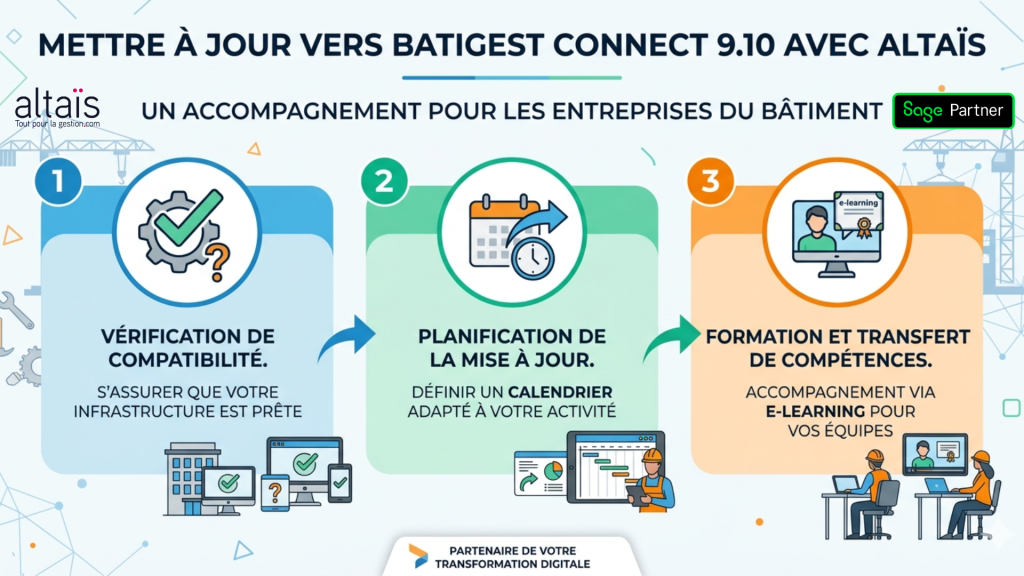 METTRE À JOUR VERS BATIGEST CONNECT 9.10 AVEC ALTAÏS

altaïs
Tout pour la gestion.com

UN ACCOMPAGNEMENT POUR LES ENTREPRISES DU BÂTIMENT

Sage Partner

1

VÉRIFICATION DE COMPATIBILITÉ.

S'ASSURER QUE VOTRE INFRASTRUCTURE EST PRÊTE

2

PLANIFICATION DE LA MISE À JOUR.

DÉFINIR UN CALENDRIER ADAPTÉ À VOTRE ACTIVITÉ

3

e-learning

FORMATION ET TRANSFERT DE COMPÉTENCES.

ACCOMPAGNEMENT VIA E-LEARNING POUR VOS ÉQUIPES

PARTENAIRE DE VOTRE TRANSFORMATION DIGITALE